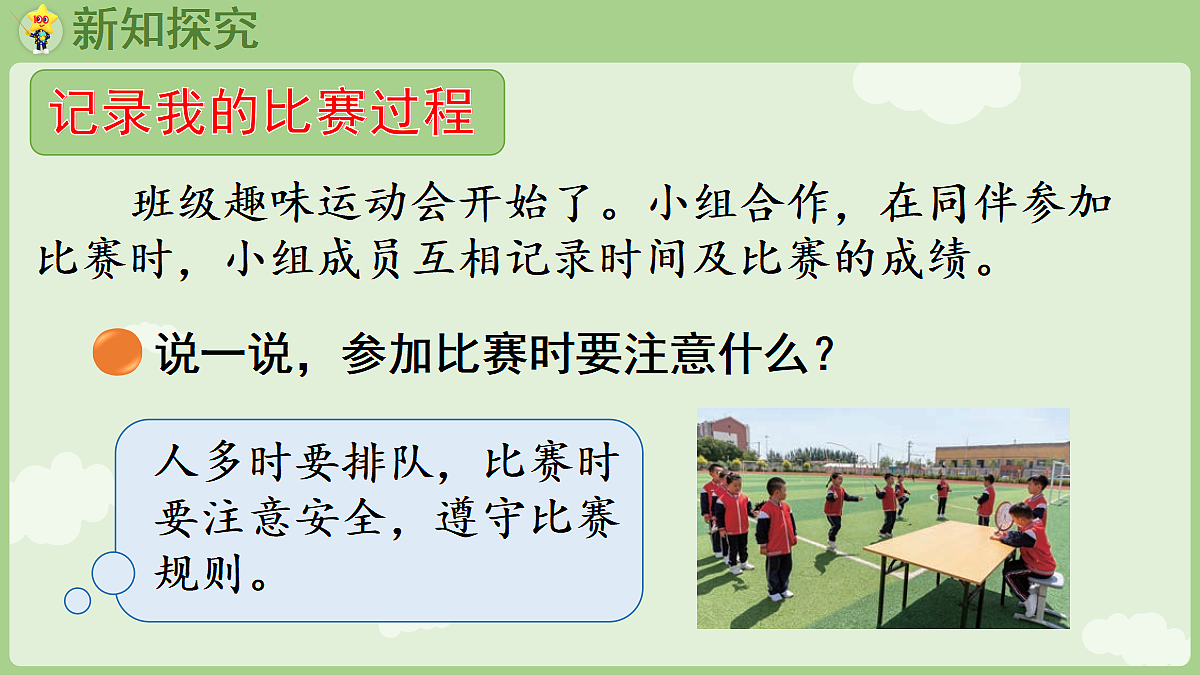 新知探究

记录我的比赛过程

班级趣味运动会开始了。小组合作，在同伴参加比赛时，小组成员互相记录时间及比赛的成绩。

说一说，参加比赛时要注意什么？

人多时要排队，比赛时要注意安全，遵守比赛规则。